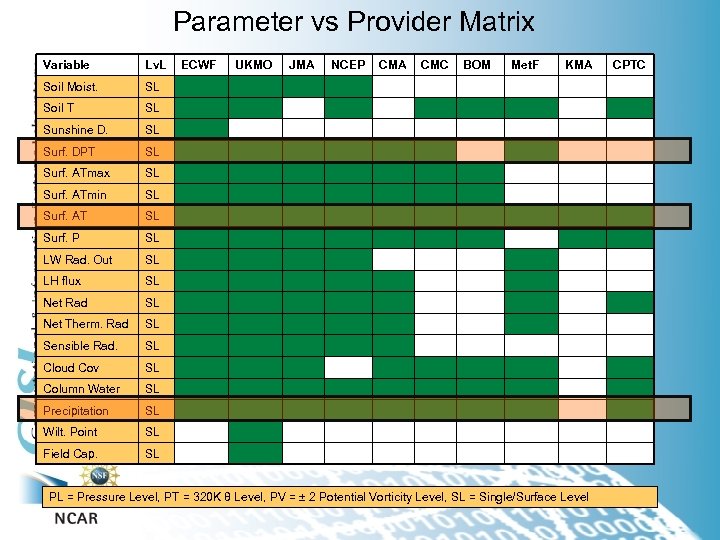 Parameter vs Provider Matrix

| Variable | LvL | ECWF | UKMO | JMA | NCEP | CMA | CMC | BOM | MetF | KMA | CPTC |
|---|---|---|---|---|---|---|---|---|---|---|---|
| Soil Moist. | SL | | | | | | | | | | |
| Soil T | SL | | | | | | | | | | |
| Sunshine D. | SL | | | | | | | | | | |
| Surf. DPT | SL | | | | | | | | | | |
| Surf. ATmax | SL | | | | | | | | | | |
| Surf. ATmin | SL | | | | | | | | | | |
| Surf. AT | SL | | | | | | | | | | |
| Surf. P | SL | | | | | | | | | | |
| LW Rad. Out | SL | | | | | | | | | | |
| LH flux | SL | | | | | | | | | | |
| Net Rad | SL | | | | | | | | | | |
| Net Therm. Rad | SL | | | | | | | | | | |
| Sensible Rad. | SL | | | | | | | | | | |
| Cloud Cov | SL | | | | | | | | | | |
| Column Water | SL | | | | | | | | | | |
| Precipitation | SL | | | | | | | | | | |
| Wilt. Point | SL | | | | | | | | | | |
| Field Cap. | SL | | | | | | | | | | |

NSF

PL = Pressure Level, PT = 320K θ Level, PV = ± 2 Potential Vorticity Level, SL = Single/Surface Level

NCAR